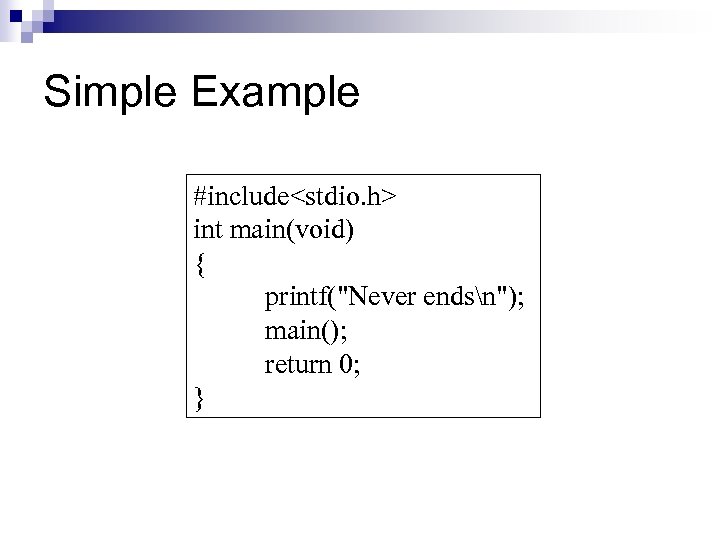 Simple Example

#include<stdio.h>
int main(void)
{
printf("Never ends\n");
main();
return 0;
}